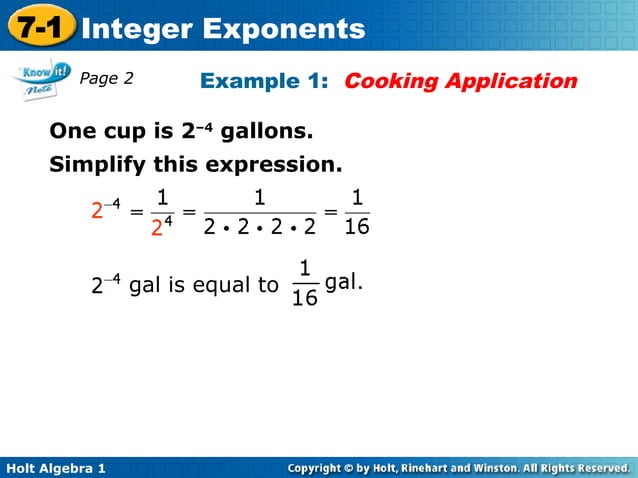 7-1 Integer Exponents

Know it! Note

Page 2

Example 1: Cooking Application

One cup is $2^{-4}$ gallons.

Simplify this expression.

$2^{-4} = \frac{1}{2^4} = \frac{1}{2 \cdot 2 \cdot 2 \cdot 2} = \frac{1}{16}$

$2^{-4}$ gal is equal to $\frac{1}{16}$ gal.

Holt Algebra 1

Copyright © by Holt, Rinehart and Winston. All Rights Reserved.